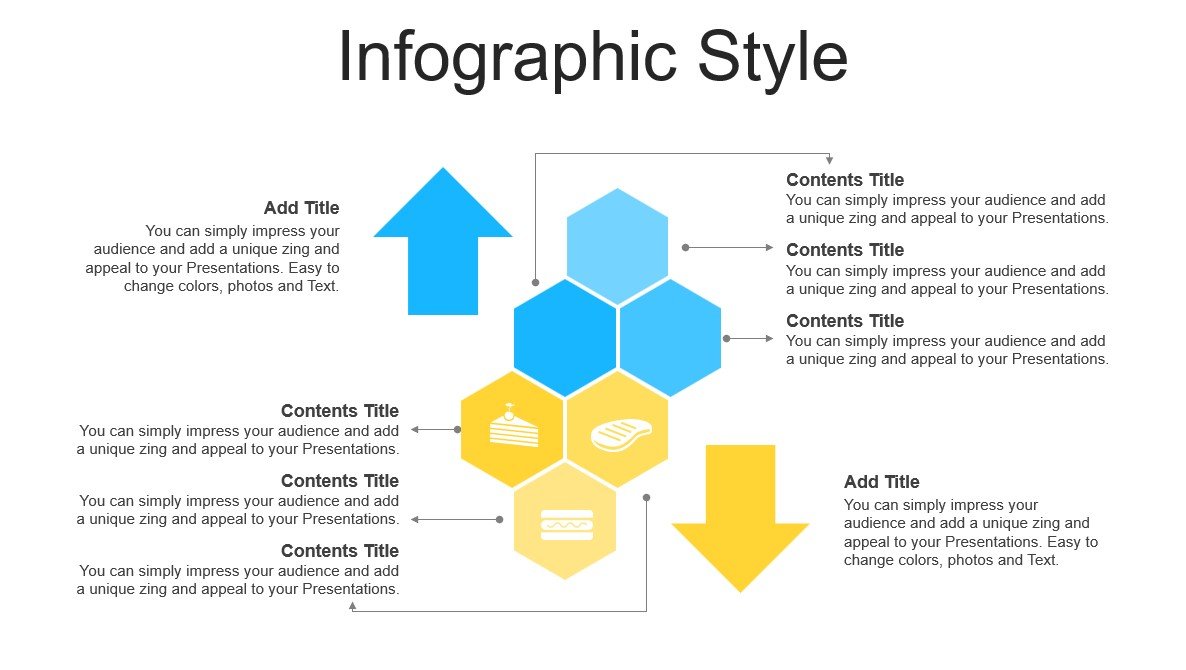 Infographic Style

Add Title
You can simply impress your audience and add a unique zing and appeal to your Presentations. Easy to change colors, photos and Text.

Contents Title
You can simply impress your audience and add a unique zing and appeal to your Presentations.

Contents Title
You can simply impress your audience and add a unique zing and appeal to your Presentations.

Contents Title
You can simply impress your audience and add a unique zing and appeal to your Presentations.

Contents Title
You can simply impress your audience and add a unique zing and appeal to your Presentations.

Contents Title
You can simply impress your audience and add a unique zing and appeal to your Presentations.

Contents Title
You can simply impress your audience and add a unique zing and appeal to your Presentations.

Add Title
You can simply impress your audience and add a unique zing and appeal to your Presentations. Easy to change colors, photos and Text.